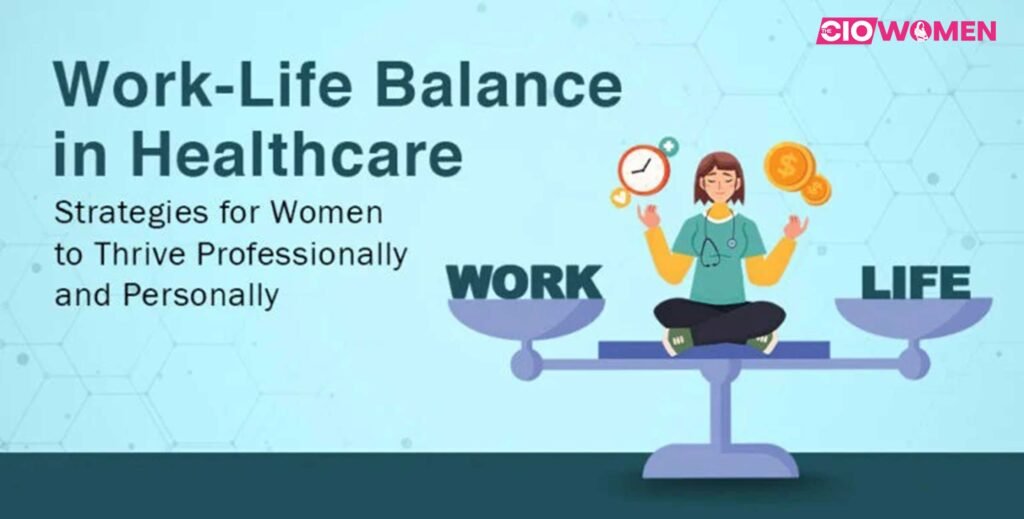 CIO WOMEN

Work-Life Balance in Healthcare

Strategies for Women to Thrive Professionally and Personally

WORK

LIFE